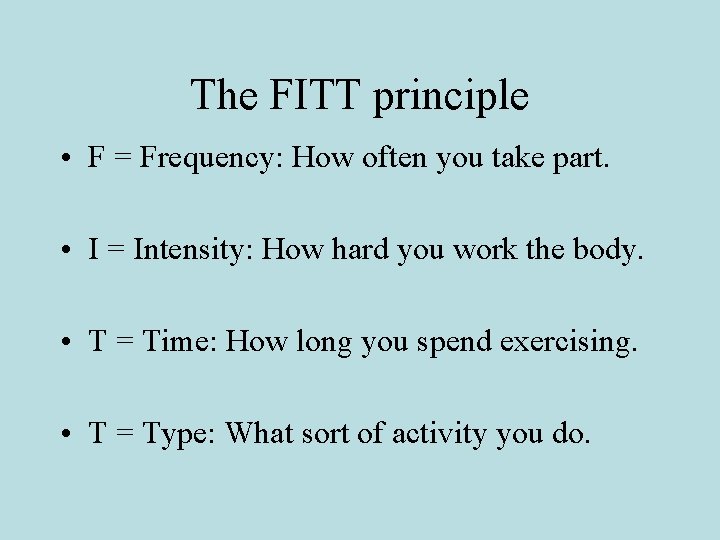 The FITT principle

• F = Frequency: How often you take part.

• I = Intensity: How hard you work the body.

• T = Time: How long you spend exercising.

• T = Type: What sort of activity you do.